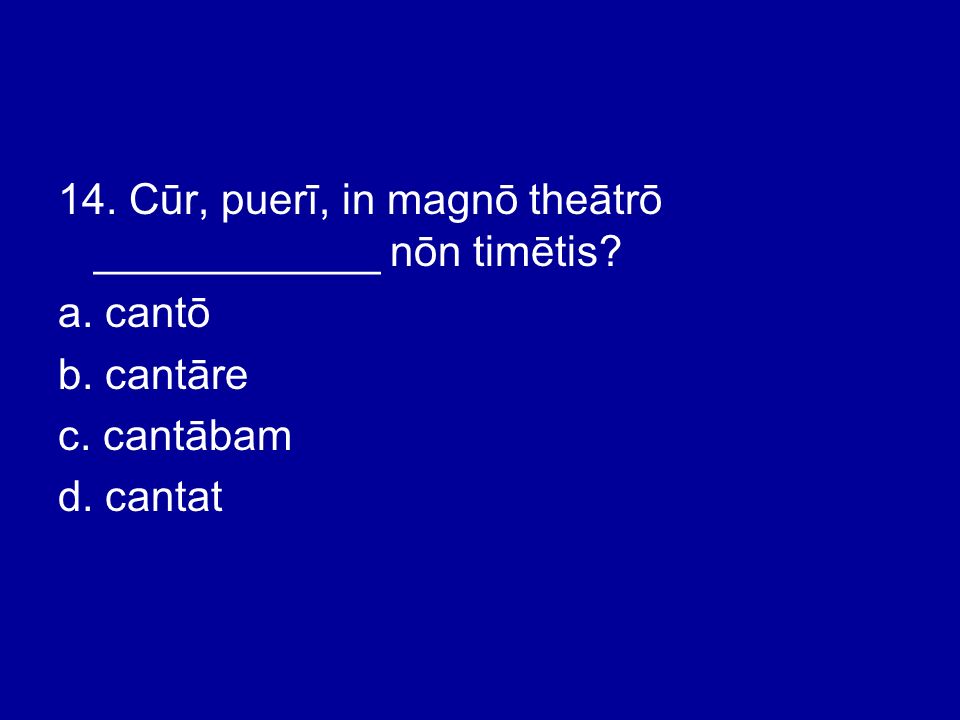 14. Cūr, puerī, in magnō theātrō ____________ nōn timētis?

a. cantō

b. cantāre

c. cantābam

d. cantat